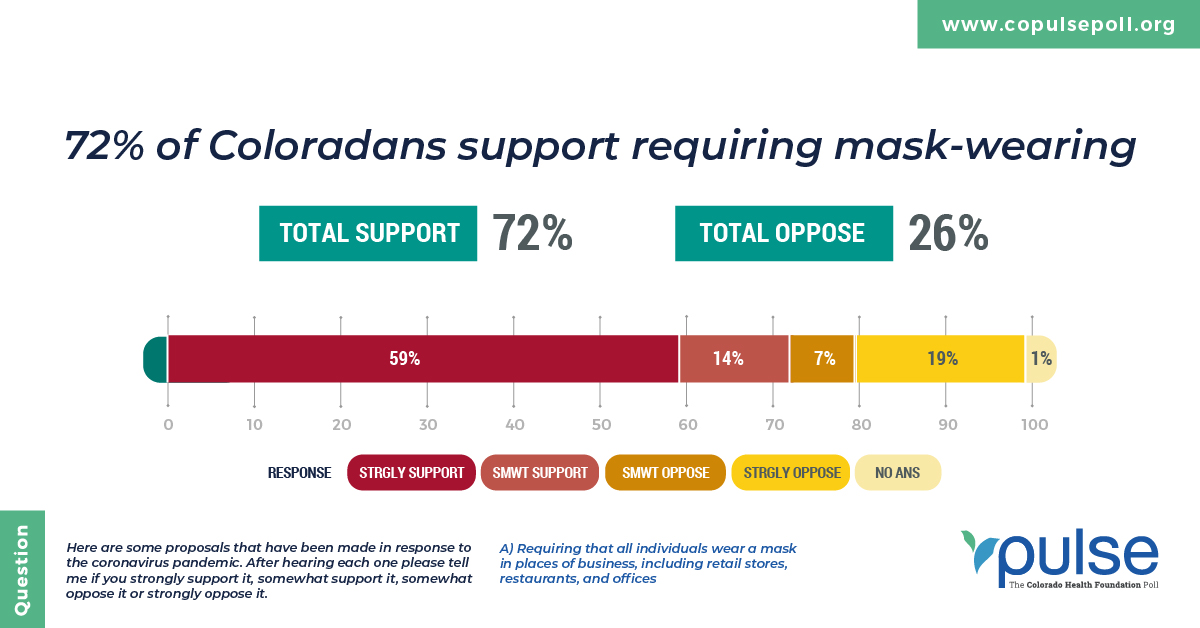 www.copulsepoll.org

72% of Coloradans support requiring mask-wearing

TOTAL SUPPORT 72%

TOTAL OPPOSE 26%

59% 14% 7% 19% 1%

0 10 20 30 40 50 60 70 80 90 100

RESPONSE STRGLY SUPPORT SMWT SUPPORT SMWT OPPOSE STRGLY OPPOSE NO ANS

Question

Here are some proposals that have been made in response to the coronavirus pandemic. After hearing each one please tell me if you strongly support it, somewhat support it, somewhat oppose it or strongly oppose it.

A) Requiring that all individuals wear a mask in places of business, including retail stores, restaurants, and offices

pulse
The Colorado Health Foundation Poll